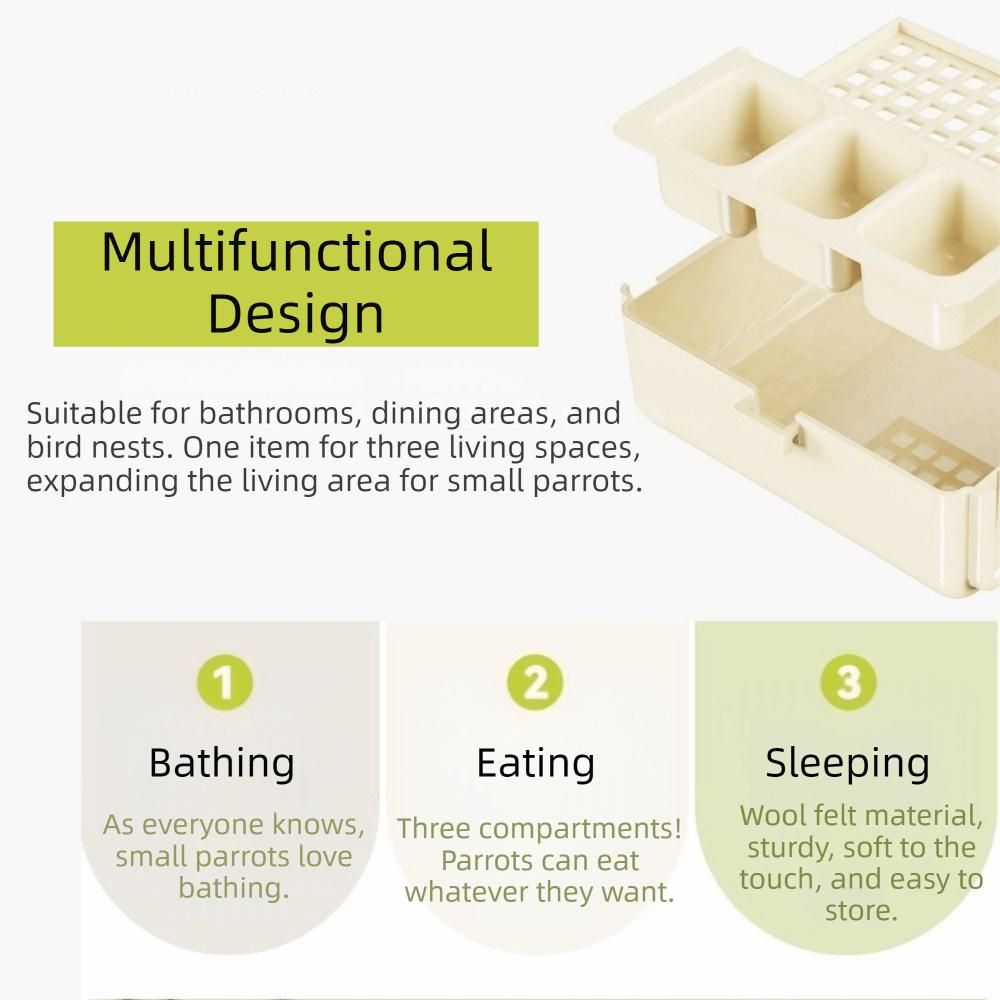 Multifunctional Design

Suitable for bathrooms, dining areas, and bird nests. One item for three living spaces, expanding the living area for small parrots.

1

Bathing

As everyone knows, small parrots love bathing.

2

Eating

Three compartments! Parrots can eat whatever they want.

3

Sleeping

Wool felt material, sturdy, soft to the touch, and easy to store.